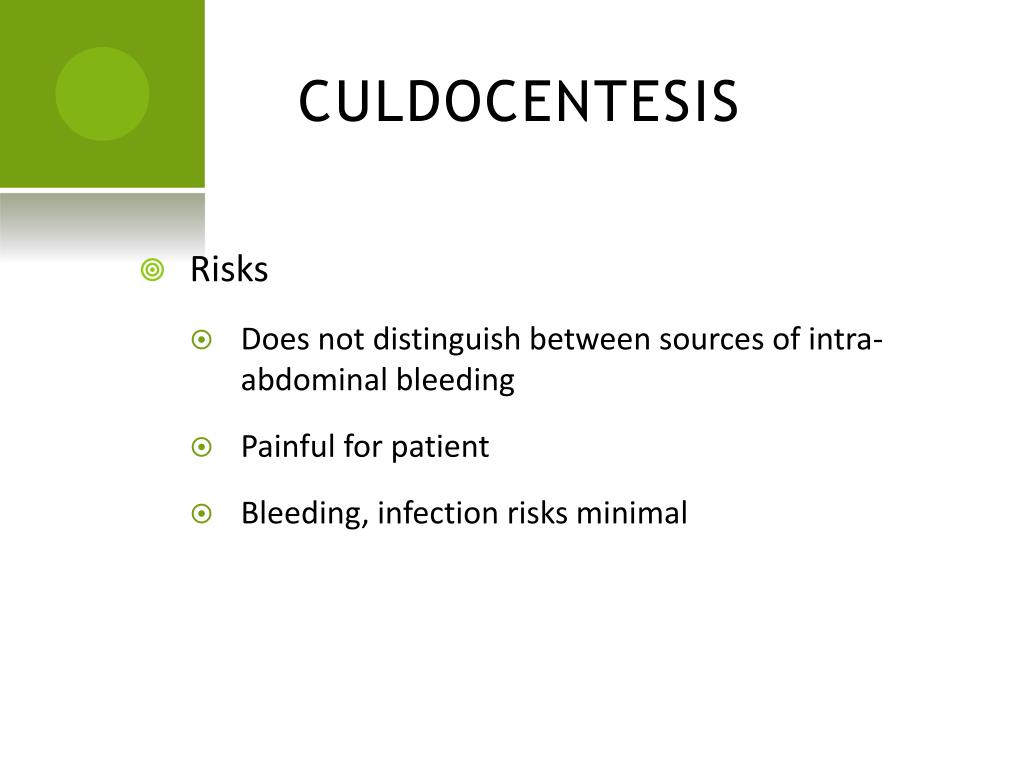 CULDOCENTESIS

Risks

Does not distinguish between sources of intra-abdominal bleeding

Painful for patient

Bleeding, infection risks minimal